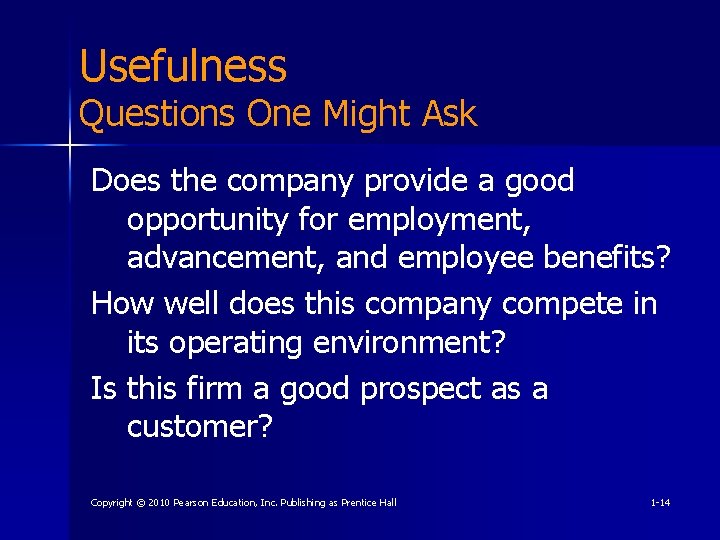 Usefulness
Questions One Might Ask

Does the company provide a good opportunity for employment, advancement, and employee benefits?

How well does this company compete in its operating environment?

Is this firm a good prospect as a customer?

Copyright © 2010 Pearson Education, Inc. Publishing as Prentice Hall

1-14